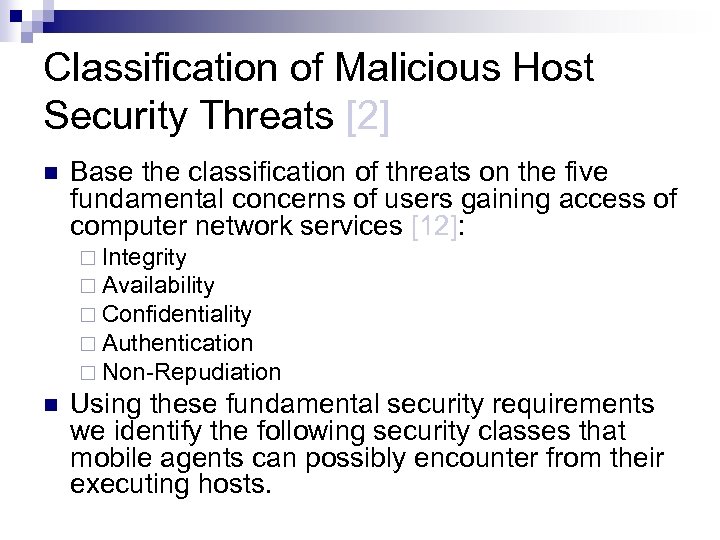 Classification of Malicious Host Security Threats [2]

Base the classification of threats on the five fundamental concerns of users gaining access of computer network services [12]:

Integrity
Availability
Confidentiality
Authentication
Non-Repudiation

Using these fundamental security requirements we identify the following security classes that mobile agents can possibly encounter from their executing hosts.